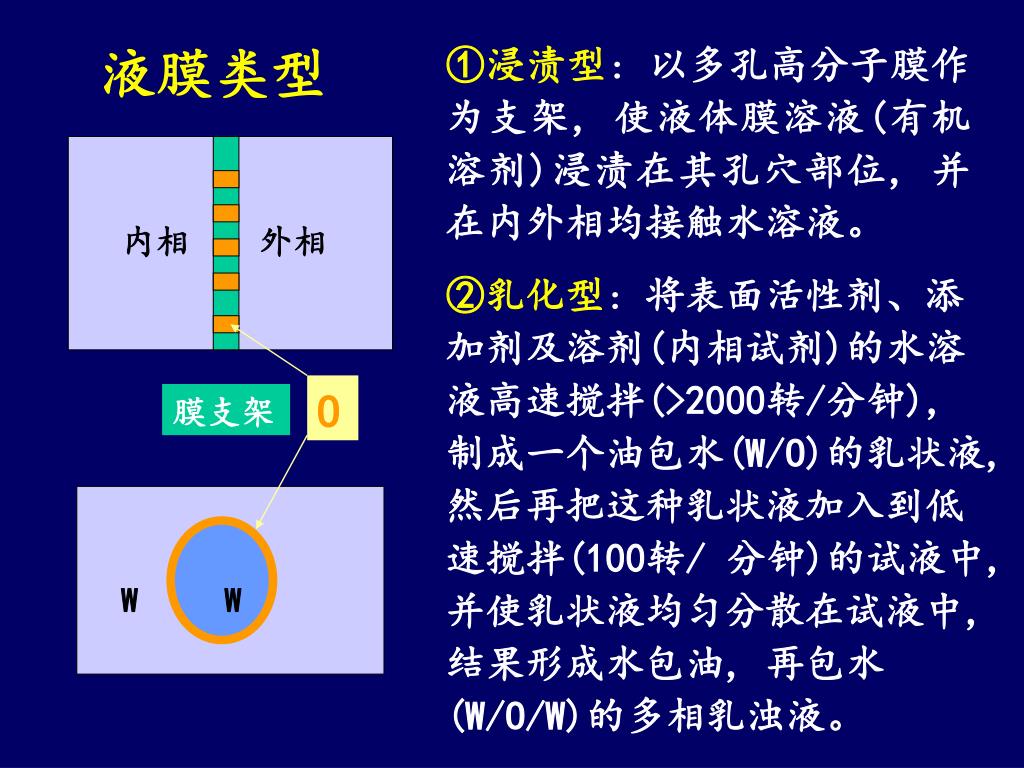 液膜类型

内相 外相

膜支架 O

W W

①浸渍型：以多孔高分子膜作为支架，使液体膜溶液(有机溶剂)浸渍在其孔穴部位，并在内外相均接触水溶液。

②乳化型：将表面活性剂、添加剂及溶剂(内相试剂)的水溶液高速搅拌(>2000转/分钟)，制成一个油包水(W/O)的乳状液，然后再把这种乳状液加入到低速搅拌(100转/ 分钟)的试液中，并使乳状液均匀分散在试液中，结果形成水包油，再包水(W/O/W)的多相乳浊液。